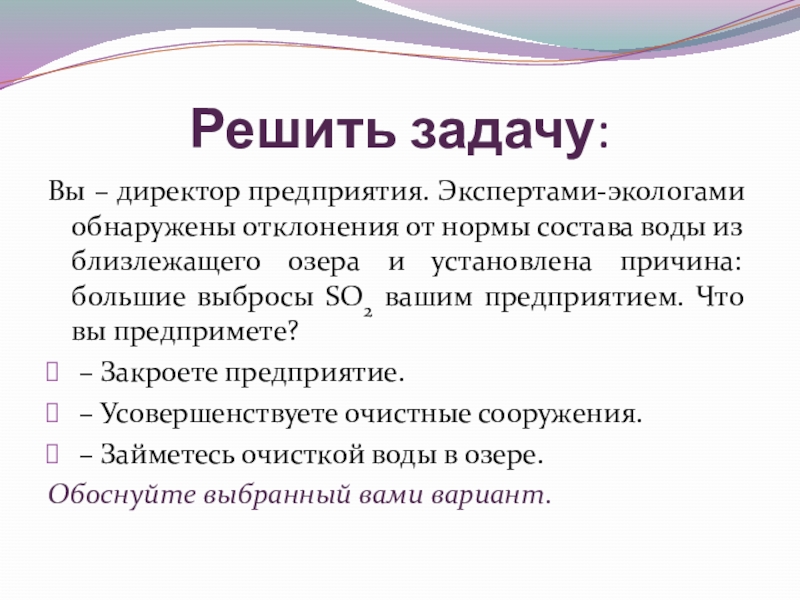 Решить задачу:

Вы – директор предприятия. Экспертами-экологами обнаружены отклонения от нормы состава воды из близлежащего озера и установлена причина: большие выбросы $SO_2$ вашим предприятием. Что вы предпримете?

– Закроете предприятие.

– Усовершенствуете очистные сооружения.

– Займетесь очисткой воды в озере.

Обоснуйте выбранный вами вариант.